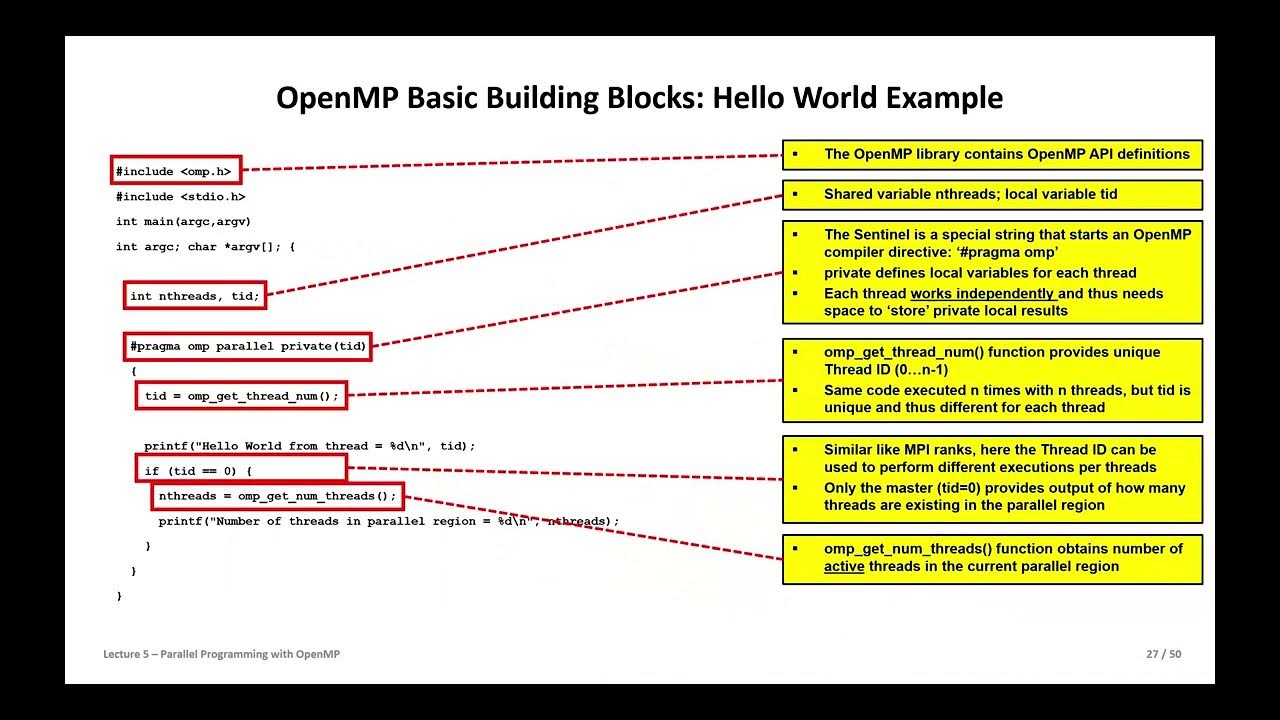 OpenMP Basic Building Blocks: Hello World Example

#include <omp.h>
#include <stdio.h>
int main(argc,argv)
int argc; char *argv[]; {

int nthreads, tid;

#pragma omp parallel private(tid)
{
tid = omp_get_thread_num();

printf("Hello World from thread = %d\n", tid);
if (tid == 0) {
nthreads = omp_get_num_threads();
printf("Number of threads in parallel region = %d\n", nthreads);
}
}
}

▪ The OpenMP library contains OpenMP API definitions

▪ Shared variable nthreads; local variable tid

▪ The Sentinel is a special string that starts an OpenMP compiler directive: '#pragma omp'
▪ private defines local variables for each thread
▪ Each thread works independently and thus needs space to 'store' private local results

▪ omp_get_thread_num() function provides unique Thread ID (0…n-1)
▪ Same code executed n times with n threads, but tid is unique and thus different for each thread

▪ Similar like MPI ranks, here the Thread ID can be used to perform different executions per threads
▪ Only the master (tid=0) provides output of how many threads are existing in the parallel region

▪ omp_get_num_threads() function obtains number of active threads in the current parallel region

Lecture 5 – Parallel Programming with OpenMP

27 / 50